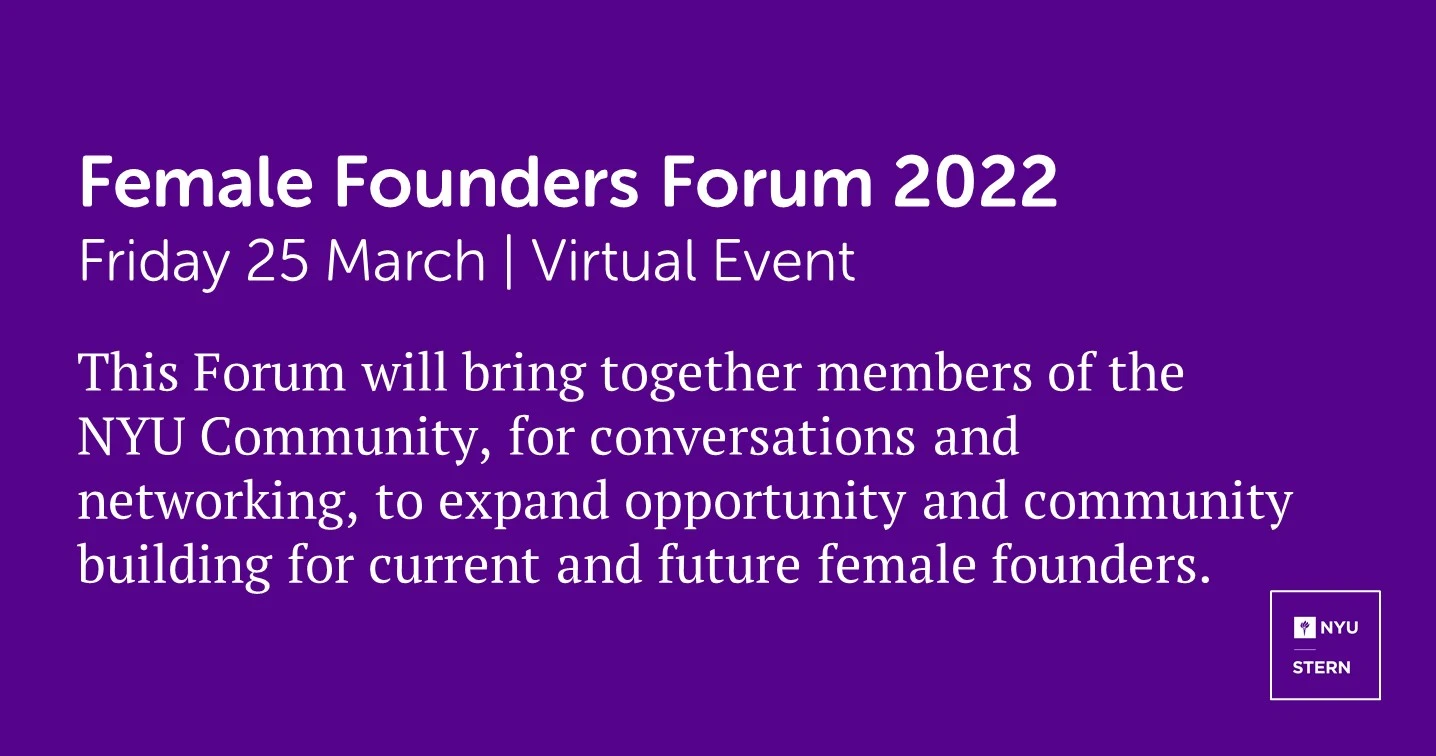 Female Founders Forum 2022
Friday 25 March | Virtual Event

This Forum will bring together members of the NYU Community, for conversations and networking, to expand opportunity and community building for current and future female founders.

NYU
STERN